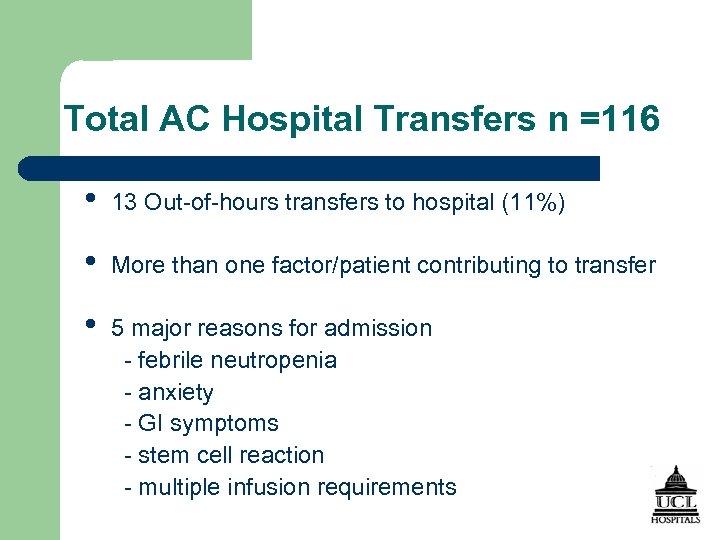 Total AC Hospital Transfers n =116

• 13 Out-of-hours transfers to hospital (11%)

• More than one factor/patient contributing to transfer

• 5 major reasons for admission
- febrile neutropenia
- anxiety
- GI symptoms
- stem cell reaction
- multiple infusion requirements

UCL HOSPITALS